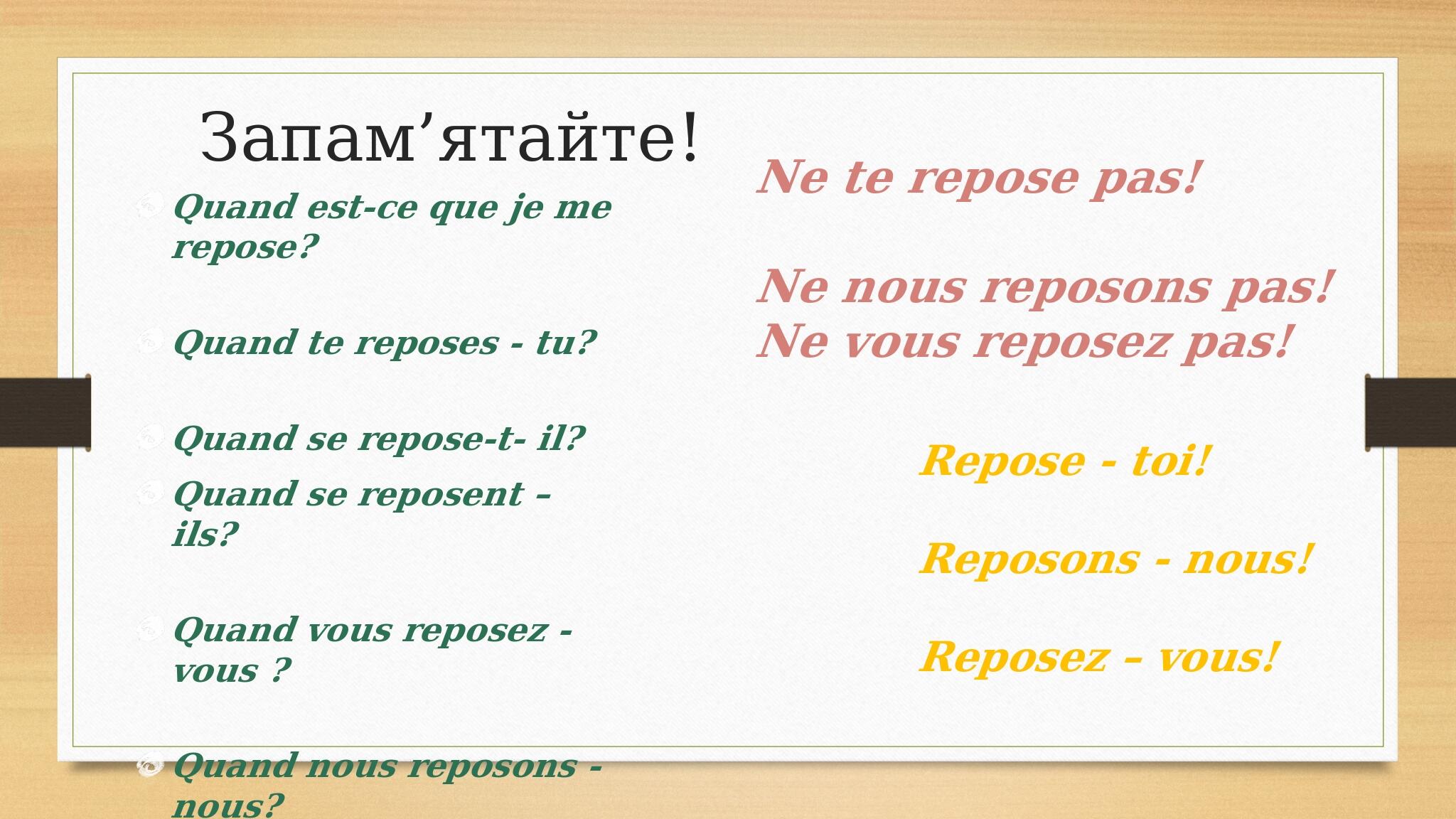 Запам’ятайте!

Quand est-ce que je me repose?

Quand te reposes - tu?

Quand se repose-t- il?

Quand se reposent – ils?

Quand vous reposez - vous ?

Quand nous reposons - nous?

Ne te repose pas!

Ne nous reposons pas!
Ne vous reposez pas!

Repose - toi!

Reposons - nous!

Reposez – vous!